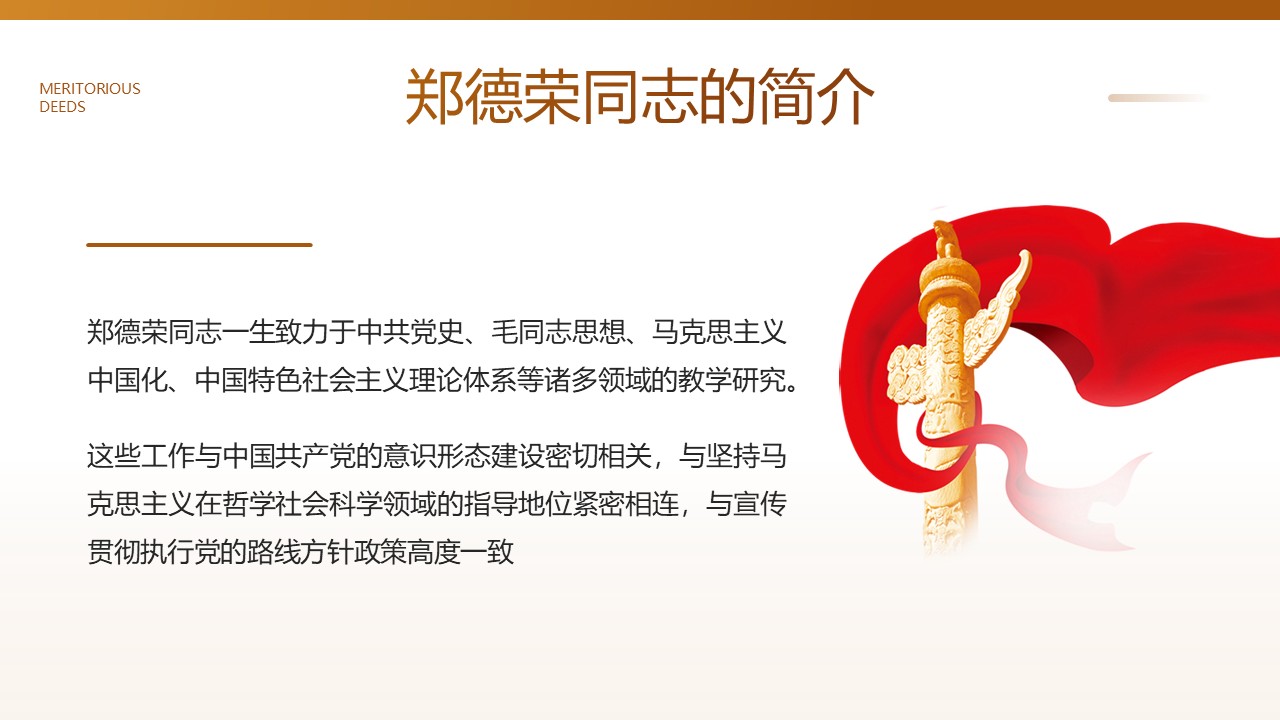 MERITORIOUS
DEEDS

郑德荣同志的简介

郑德荣同志一生致力于中共党史、毛同志思想、马克思主义中国化、中国特色社会主义理论体系等诸多领域的教学研究。

这些工作与中国共产党的意识形态建设密切相关，与坚持马克思主义在哲学社会科学领域的指导地位紧密相连，与宣传贯彻执行党的路线方针政策高度一致